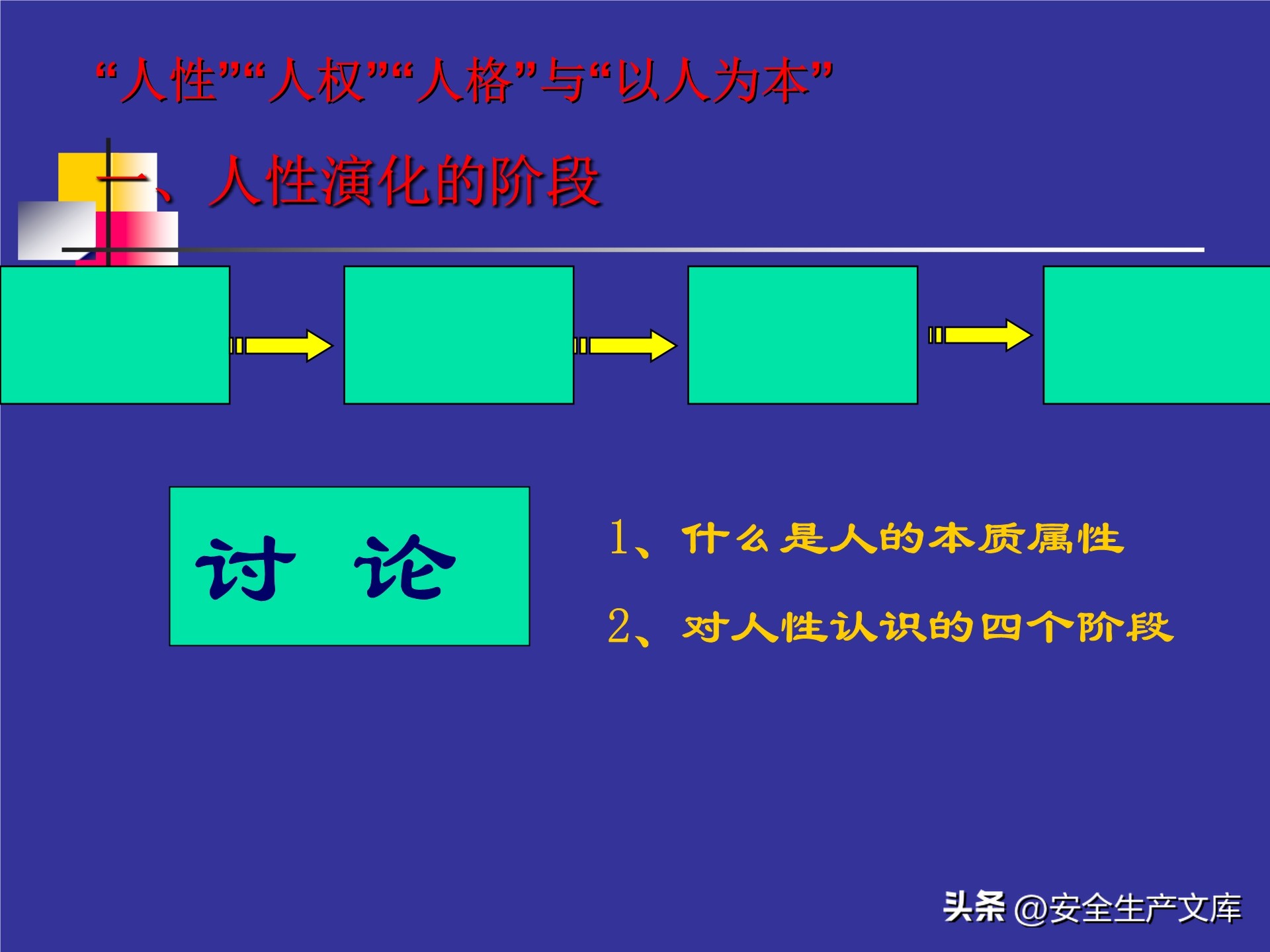 “人性”“人权”“人格”与“以人为本”

一、人性演化的阶段

讨 论

1、什么是人的本质属性

2、对人性认识的四个阶段

头条 @安全生产文库